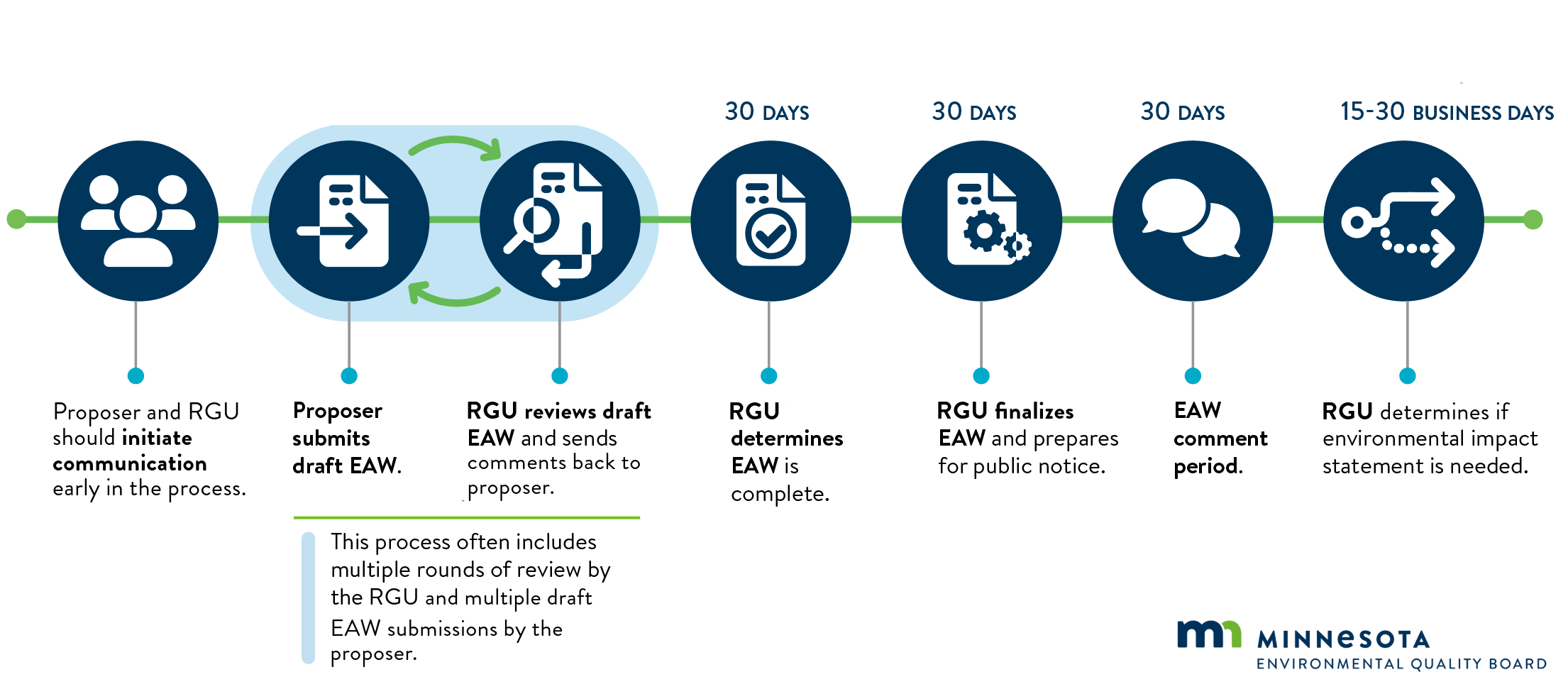 30 DAYS

30 DAYS

30 DAYS

15-30 BUSINESS DAYS

Proposer and RGU should initiate communication early in the process.

Proposer submits draft EAW.

RGU reviews draft EAW and sends comments back to proposer.

RGU determines EAW is complete.

RGU finalizes EAW and prepares for public notice.

EAW comment period.

RGU determines if environmental impact statement is needed.

This process often includes multiple rounds of review by the RGU and multiple draft EAW submissions by the proposer.

MINNESOTA
ENVIRONMENTAL QUALITY BOARD